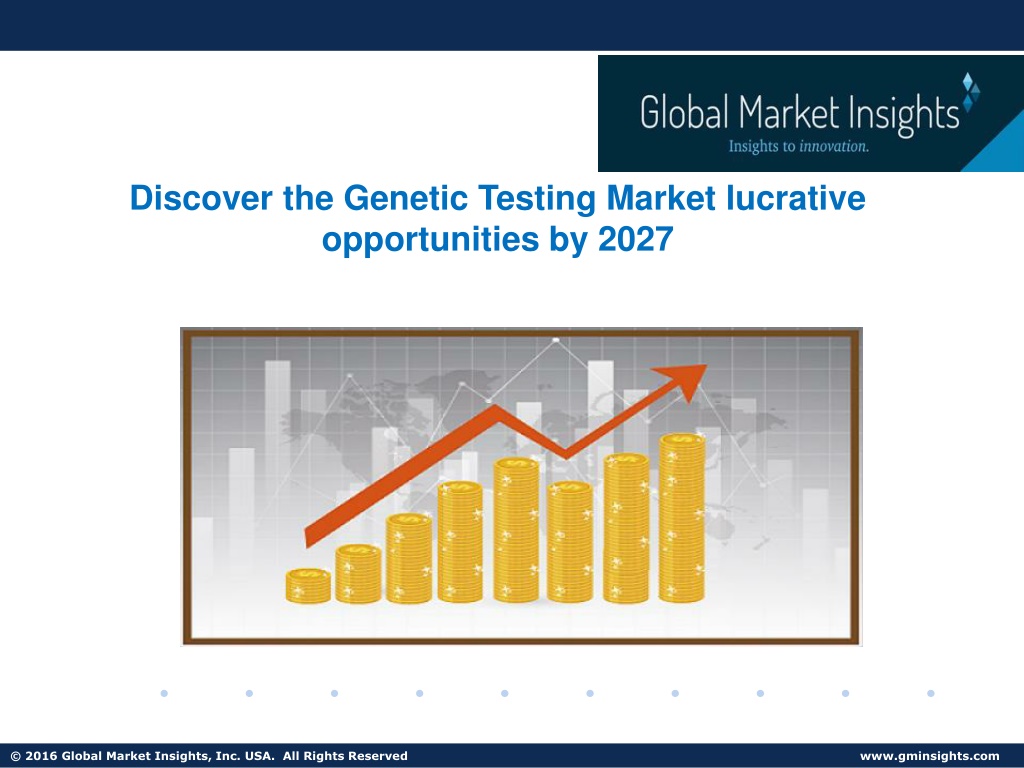 Global Market Insights
Insights to innovation.

Discover the Genetic Testing Market lucrative opportunities by 2027

© 2016 Global Market Insights, Inc. USA. All Rights Reserved

www.gminsights.com